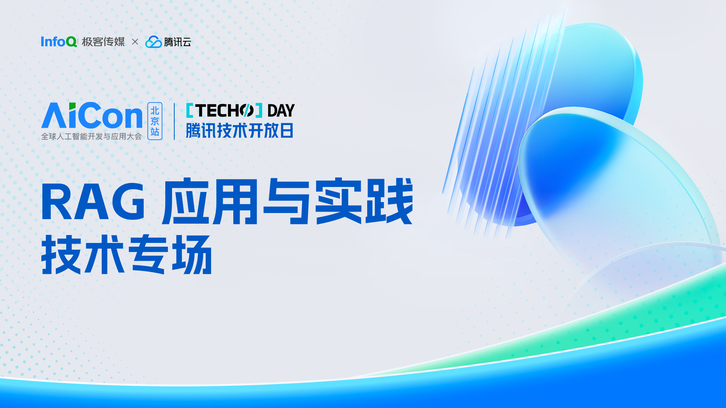 InfoQ 极客传媒 × 腾讯云

AiCon 北京站
全球人工智能开发与应用大会

[TECHO] DAY
腾讯技术开放日

RAG 应用与实践
技术专场